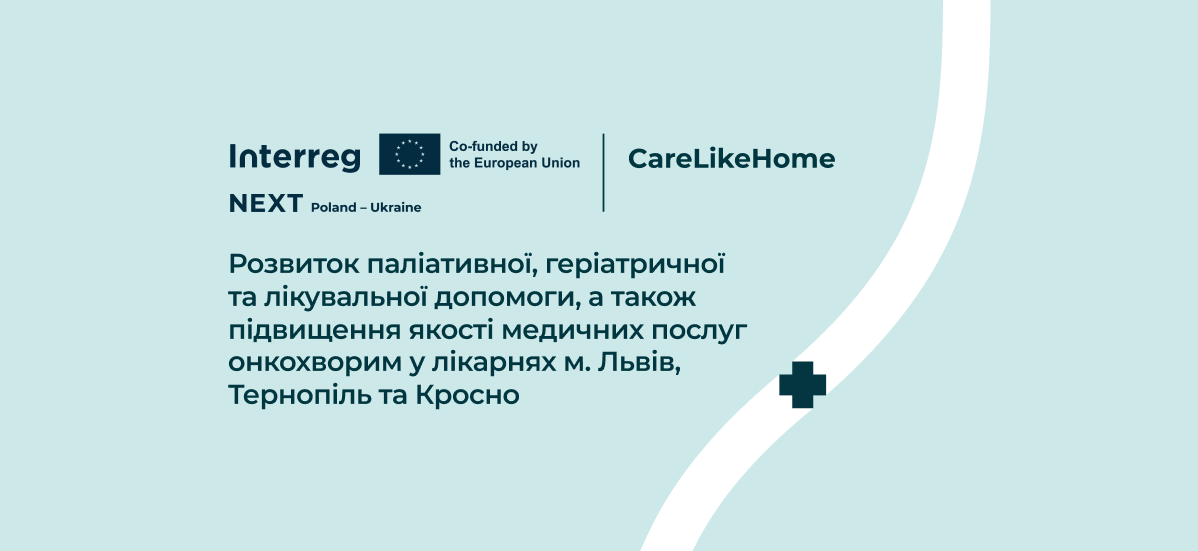 Interreg
Co-funded by the European Union
NEXT Poland – Ukraine

CareLikeHome

Розвиток паліативної, геріатричної та лікувальної допомоги, а також підвищення якості медичних послуг онкохворим у лікарнях м. Львів, Тернопіль та Кросно